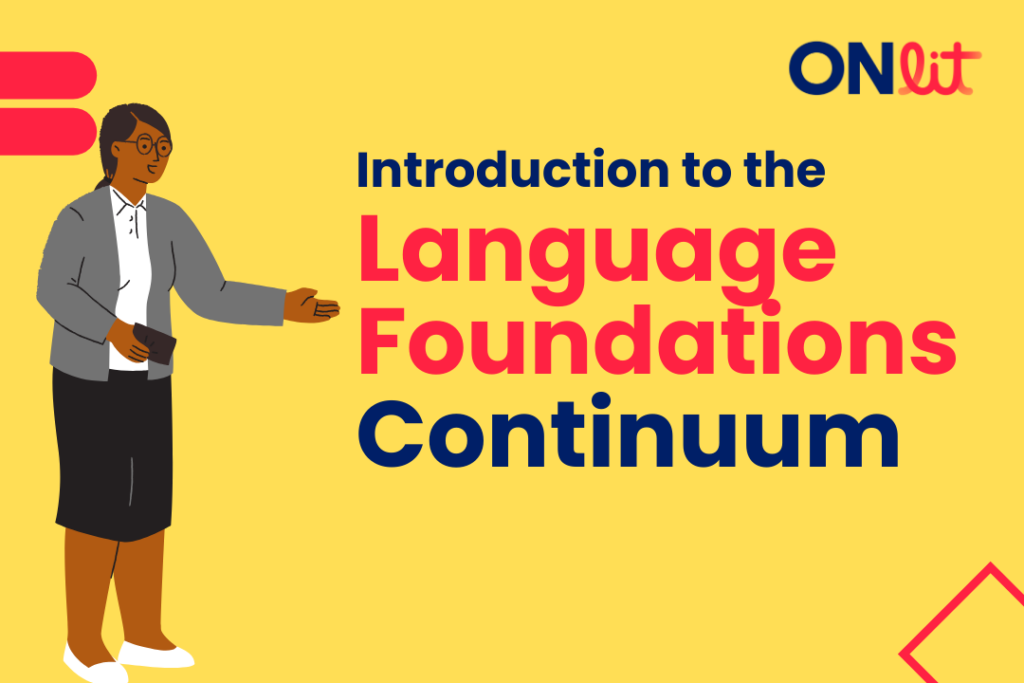 ONlit

Introduction to the
Language Foundations
Continuum